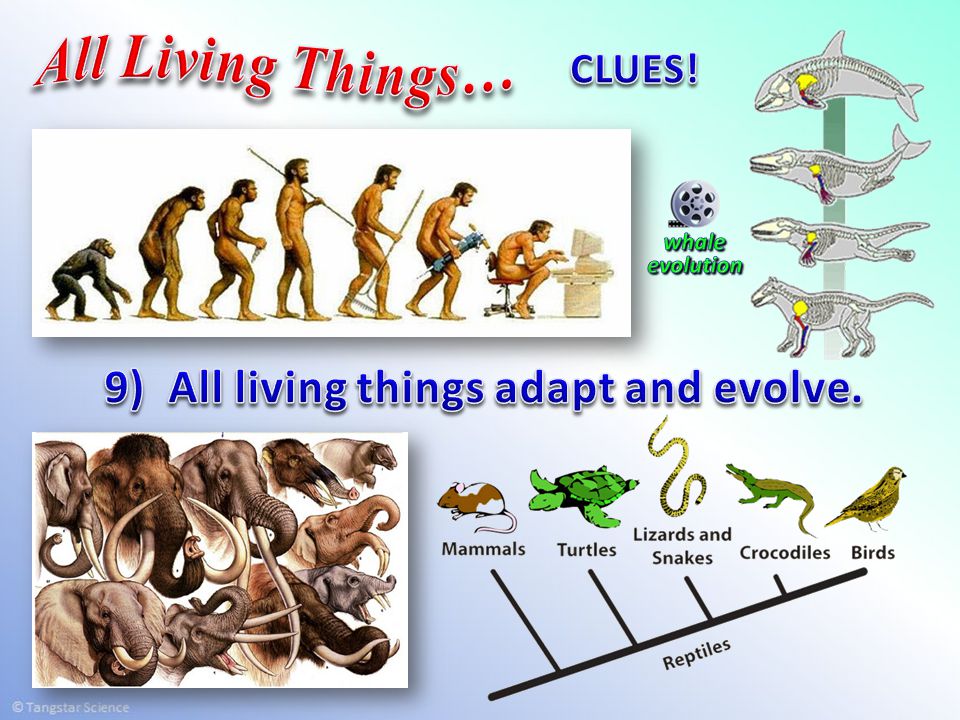 All Living Things…

CLUES!

whale evolution

9) All living things adapt and evolve.

Mammals

Turtles

Lizards and Snakes

Crocodiles

Birds

Reptiles

© Tangstar Science